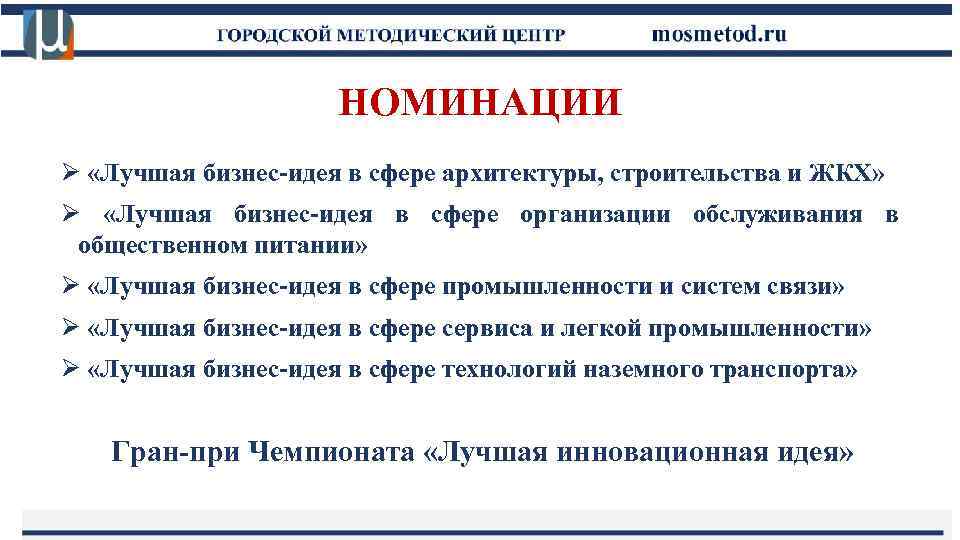 ГОРОДСКОЙ МЕТОДИЧЕСКИЙ ЦЕНТР mosmetod.ru

НОМИНАЦИИ

➢ «Лучшая бизнес-идея в сфере архитектуры, строительства и ЖКХ»

➢ «Лучшая бизнес-идея в сфере организации обслуживания в общественном питании»

➢ «Лучшая бизнес-идея в сфере промышленности и систем связи»

➢ «Лучшая бизнес-идея в сфере сервиса и легкой промышленности»

➢ «Лучшая бизнес-идея в сфере технологий наземного транспорта»

Гран-при Чемпионата «Лучшая инновационная идея»